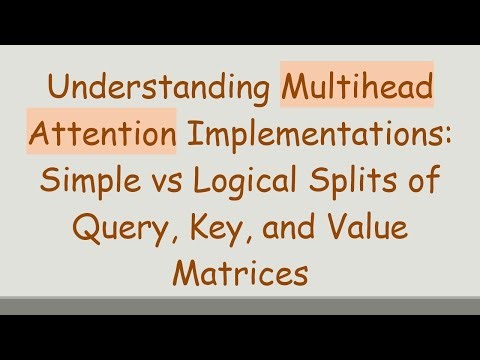 Understanding Multihead Attention Implementations: Simple vs Logical Splits of Query, Key, and Value Matrices